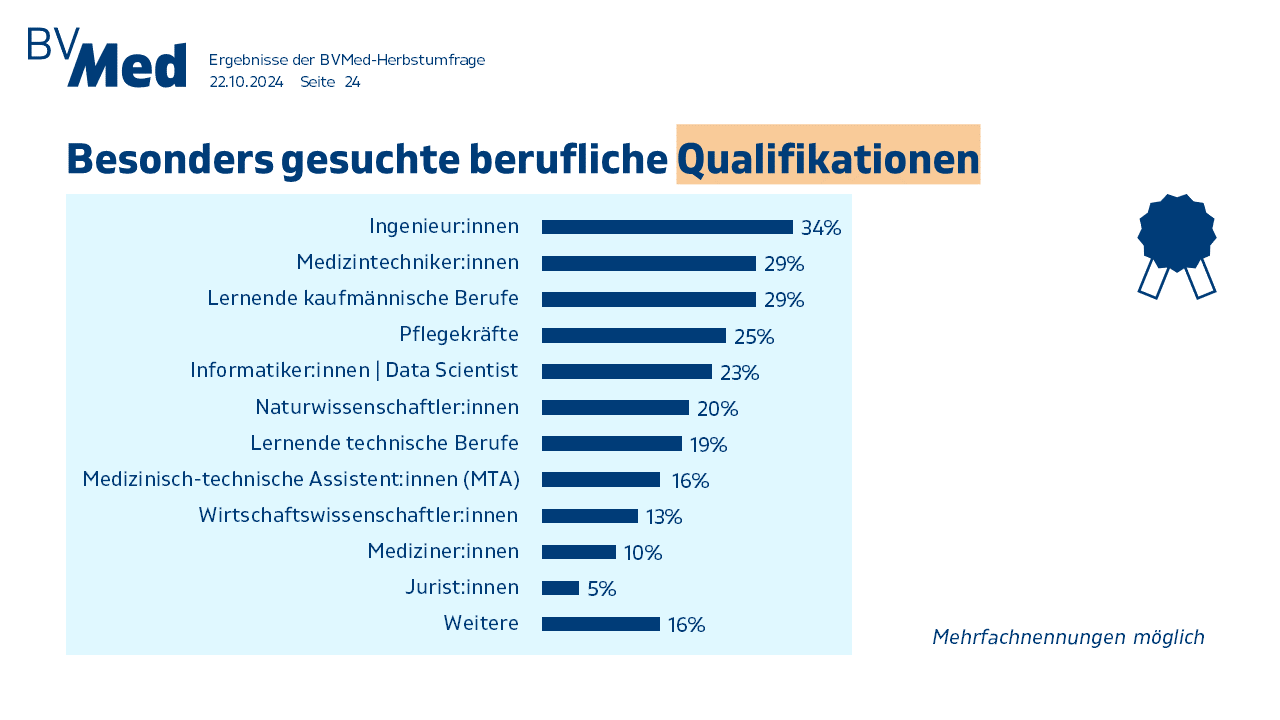 BVMed

Ergebnisse der BVMed-Herbstumfrage
22.10.2024 Seite 24

Besonders gesuchte berufliche Qualifikationen

Ingenieur:innen 34%
Medizintechniker:innen 29%
Lernende kaufmännische Berufe 29%
Pflegekräfte 25%
Informatiker:innen | Data Scientist 23%
Naturwissenschaftler:innen 20%
Lernende technische Berufe 19%
Medizinisch-technische Assistent:innen (MTA) 16%
Wirtschaftswissenschaftler:innen 13%
Mediziner:innen 10%
Jurist:innen 5%
Weitere 16%

Mehrfachnennungen möglich